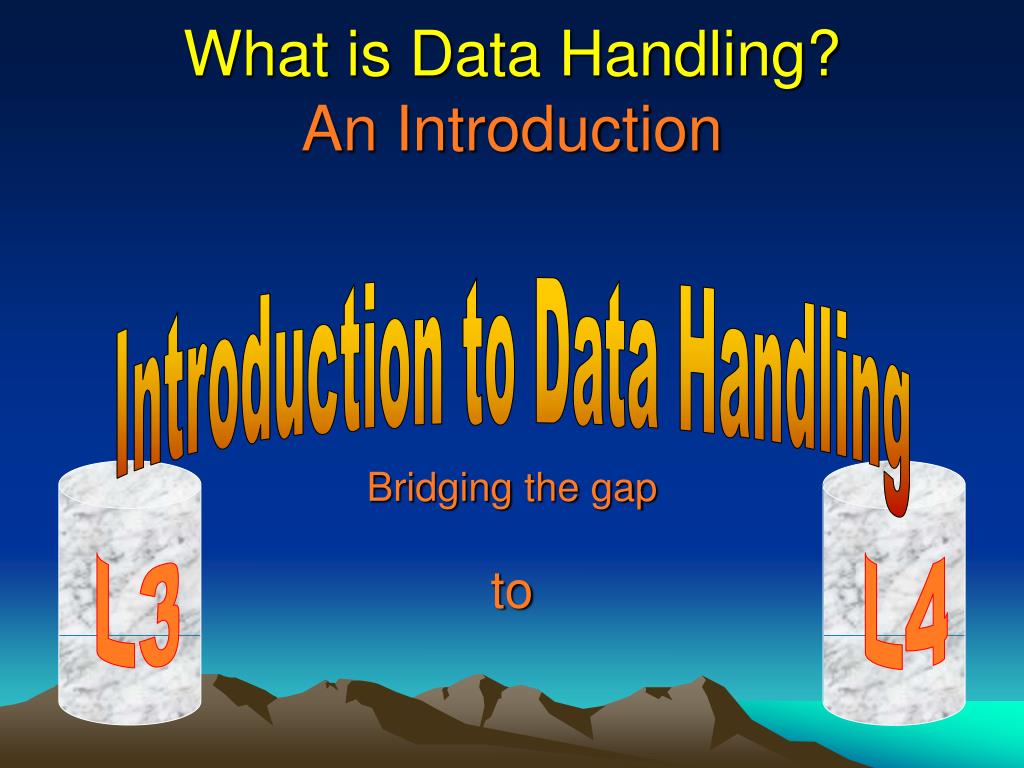 What is Data Handling?
An Introduction

Introduction to Data Handling

Bridging the gap

L3

to

L4